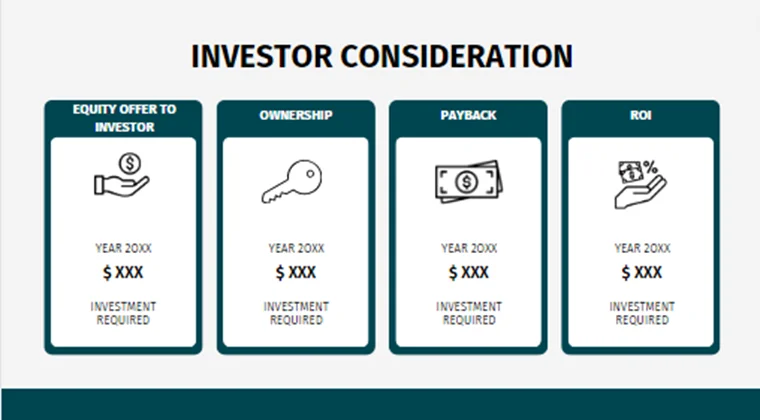 INVESTOR CONSIDERATION

EQUITY OFFER TO INVESTOR

YEAR 20XX

$ XXX

INVESTMENT REQUIRED

OWNERSHIP

YEAR 20XX

$ XXX

INVESTMENT REQUIRED

PAYBACK

YEAR 20XX

$ XXX

INVESTMENT REQUIRED

ROI

YEAR 20XX

$ XXX

INVESTMENT REQUIRED